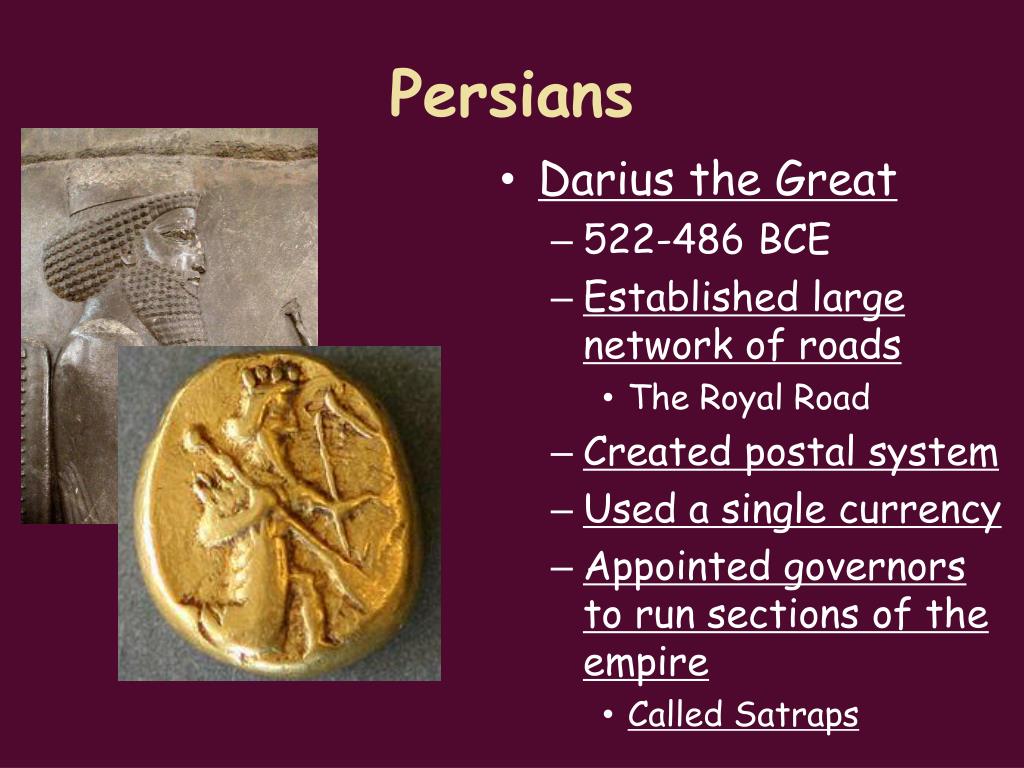 Persians

• Darius the Great
– 522-486 BCE
– Established large network of roads
• The Royal Road
– Created postal system
– Used a single currency
– Appointed governors to run sections of the empire
• Called Satraps